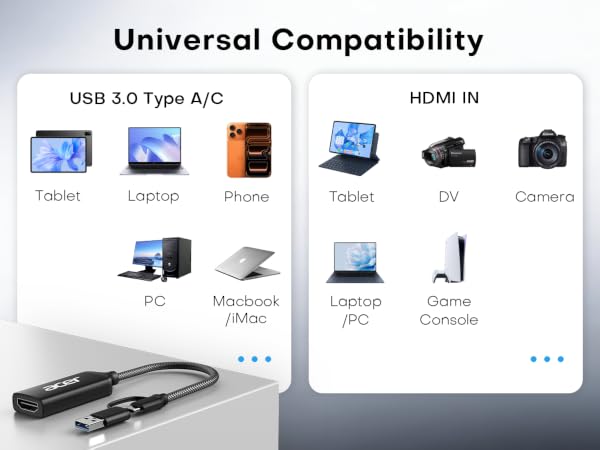 Universal Compatibility

USB 3.0 Type A/C

Tablet

Laptop

Phone

PC

Macbook /iMac

HDMI IN

Tablet

DV

Camera

Laptop /PC

Game Console

acer